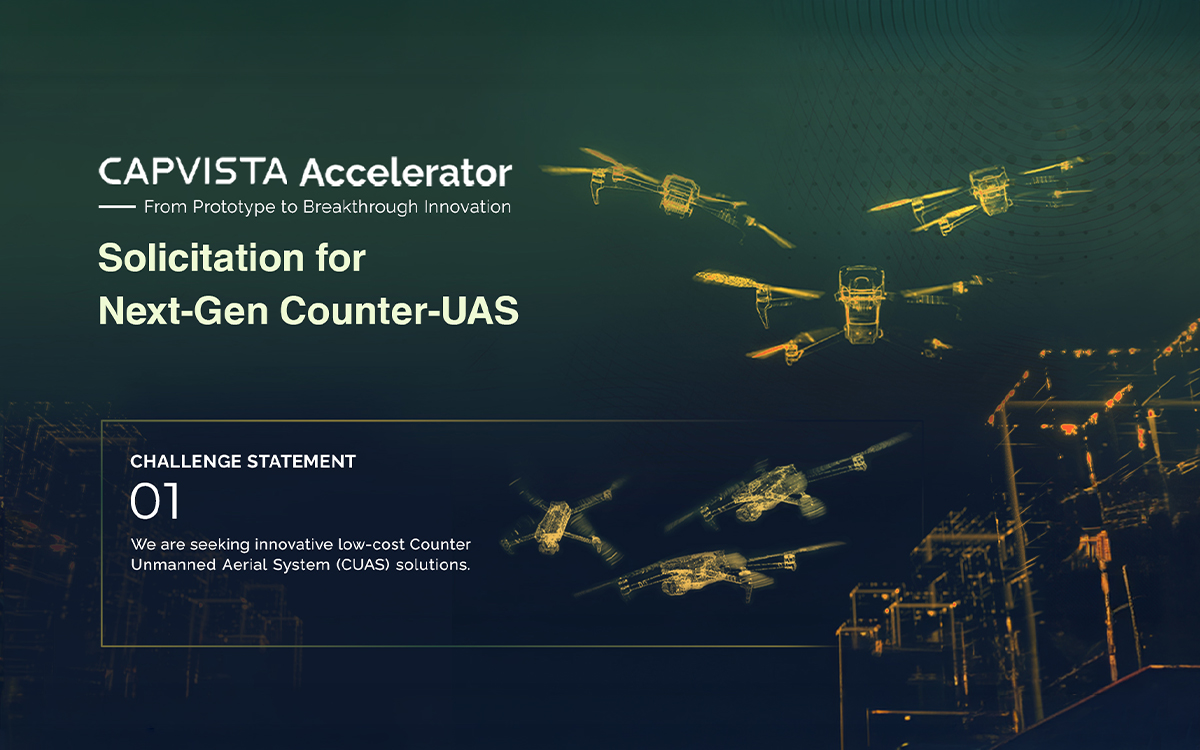 CAPVISTA Accelerator

From Prototype to Breakthrough Innovation

Solicitation for Next-Gen Counter-UAS

CHALLENGE STATEMENT

01

We are seeking innovative low-cost Counter Unmanned Aerial System (CUAS) solutions.